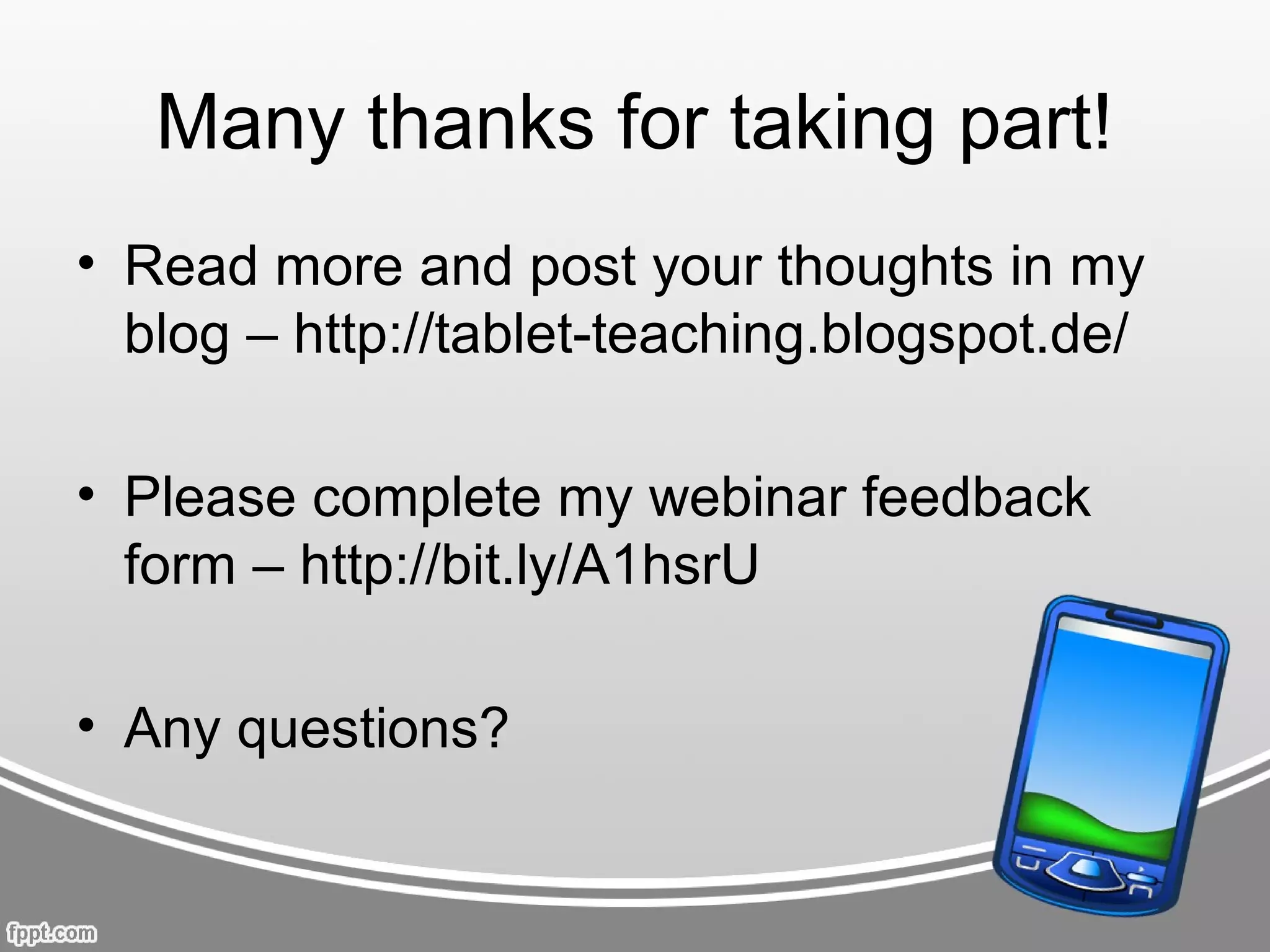 Many thanks for taking part!

• Read more and post your thoughts in my blog – http://tablet-teaching.blogspot.de/

• Please complete my webinar feedback form – http://bit.ly/A1hsrU

• Any questions?

fppt.com